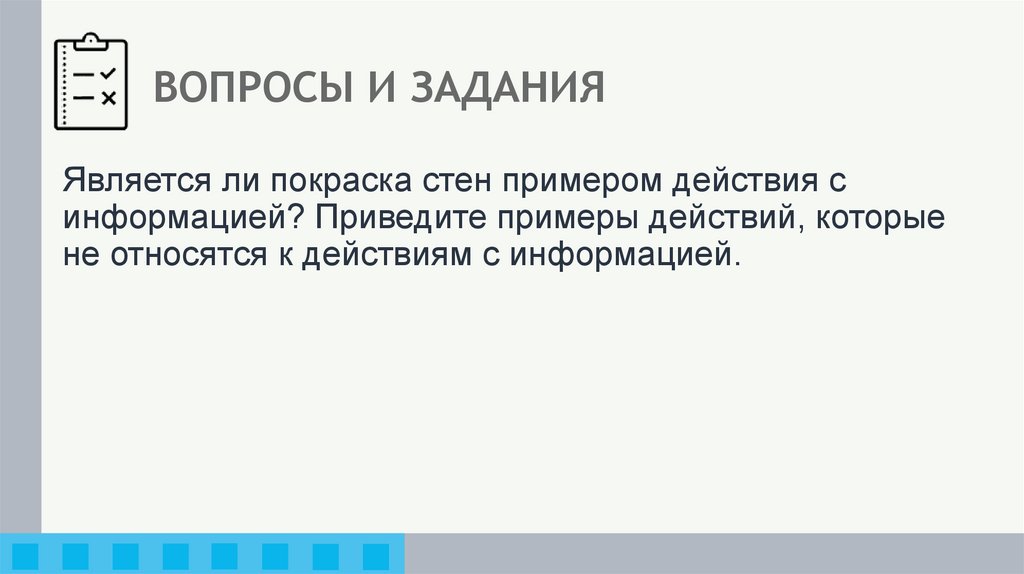 ВОПРОСЫ И ЗАДАНИЯ

Является ли покраска стен примером действия с информацией? Приведите примеры действий, которые не относятся к действиям с информацией.